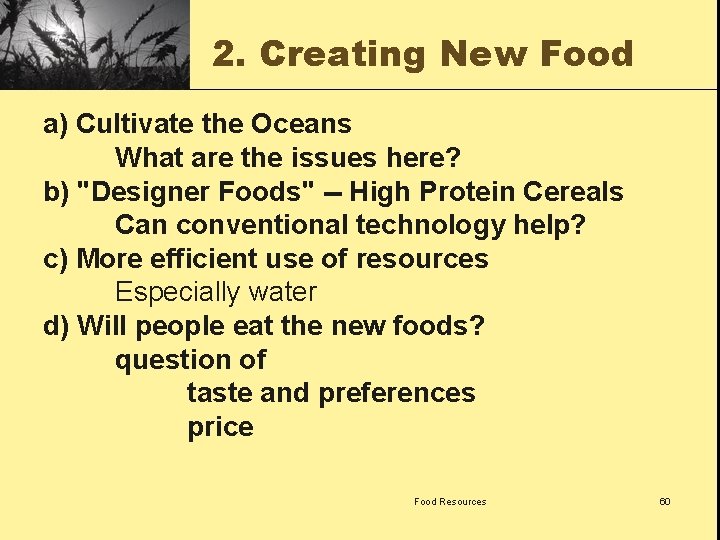 2. Creating New Food

a) Cultivate the Oceans
What are the issues here?
b) "Designer Foods" -- High Protein Cereals
Can conventional technology help?
c) More efficient use of resources
Especially water
d) Will people eat the new foods?
question of
taste and preferences
price

Food Resources

60